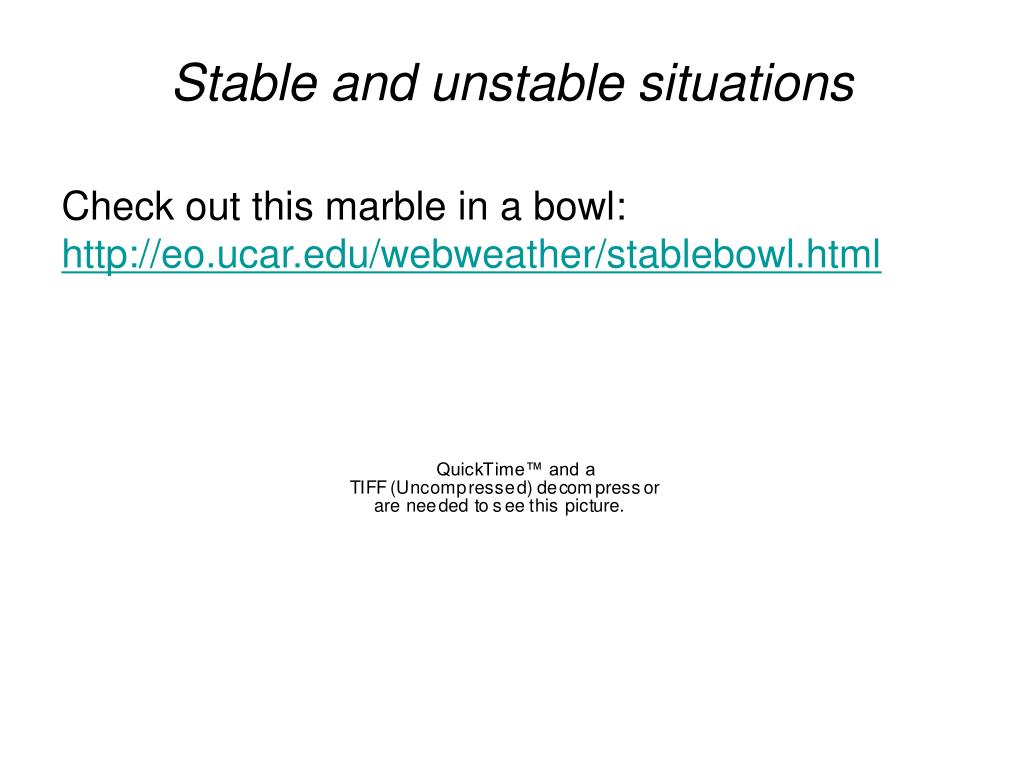 Stable and unstable situations

Check out this marble in a bowl: http://eo.ucar.edu/webweather/stablebowl.html

QuickTime™ and a TIFF (Uncompressed) decompressor are needed to see this picture.